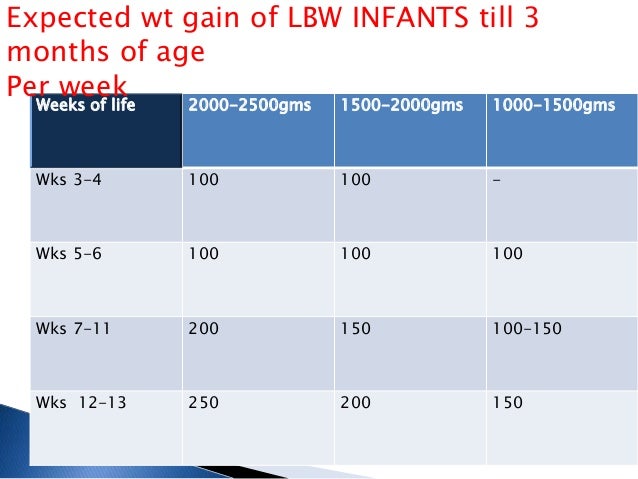 Expected wt gain of LBW INFANTS till 3 months of age
Per week

| Weeks of life | 2000-2500gms | 1500-2000gms | 1000-1500gms |
|---|---|---|---|
| Wks 3-4 | 100 | 100 | - |
| Wks 5-6 | 100 | 100 | 100 |
| Wks 7-11 | 200 | 150 | 100-150 |
| Wks 12-13 | 250 | 200 | 150 |